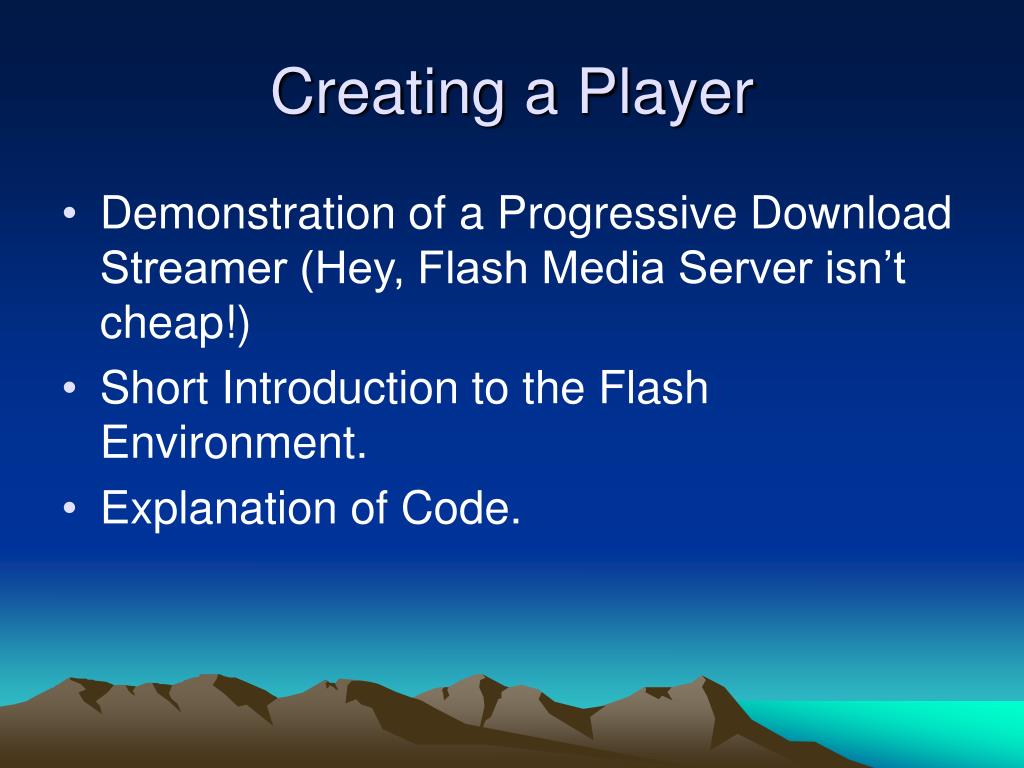 Creating a Player

• Demonstration of a Progressive Download Streamer (Hey, Flash Media Server isn’t cheap!)
• Short Introduction to the Flash Environment.
• Explanation of Code.